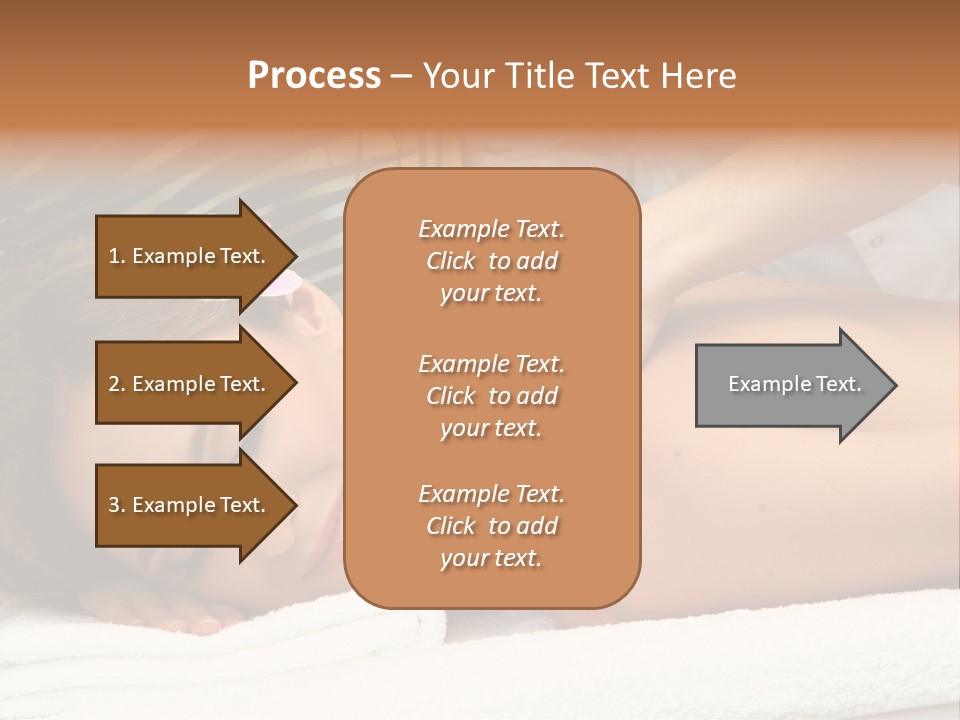 Process – Your Title Text Here

1. Example Text.

2. Example Text.

3. Example Text.

Example Text. Click to add your text.

Example Text. Click to add your text.

Example Text. Click to add your text.

Example Text.